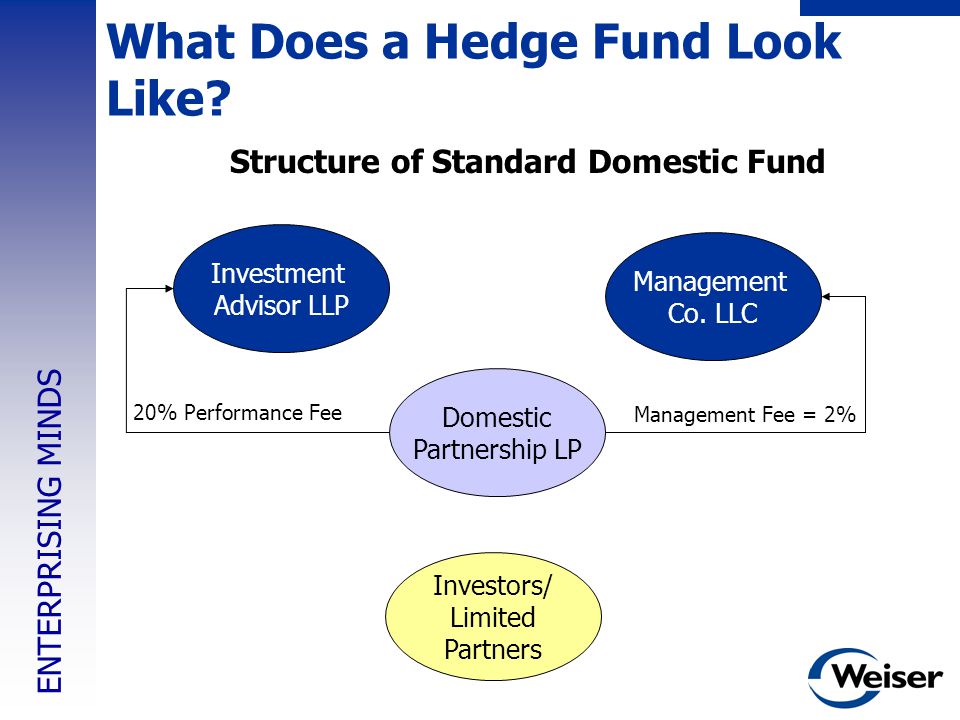 What Does a Hedge Fund Look Like?

Structure of Standard Domestic Fund

Investment Advisor LLP

Management Co. LLC

20% Performance Fee

Domestic Partnership LP

Management Fee = 2%

Investors/ Limited Partners

ENTERPRISING MINDS

Weiser